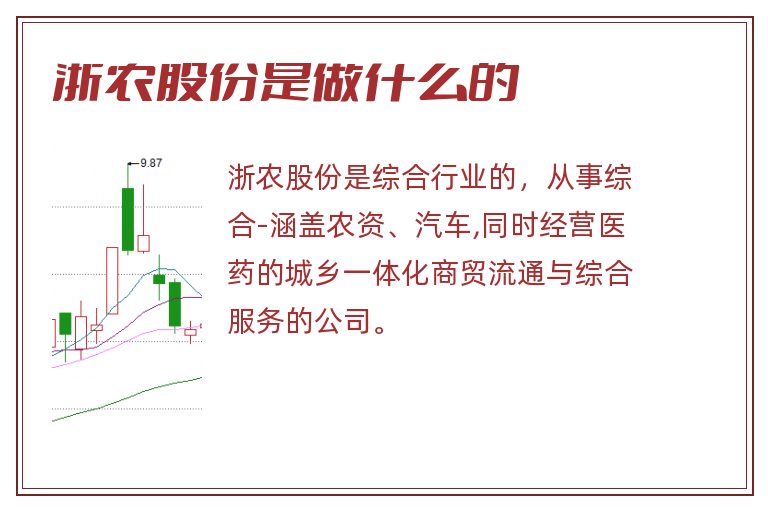 浙农股份是做什么的

9.87

浙农股份是综合行业的，从事综合-涵盖农资、汽车,同时经营医药的城乡一体化商贸流通与综合服务的公司。